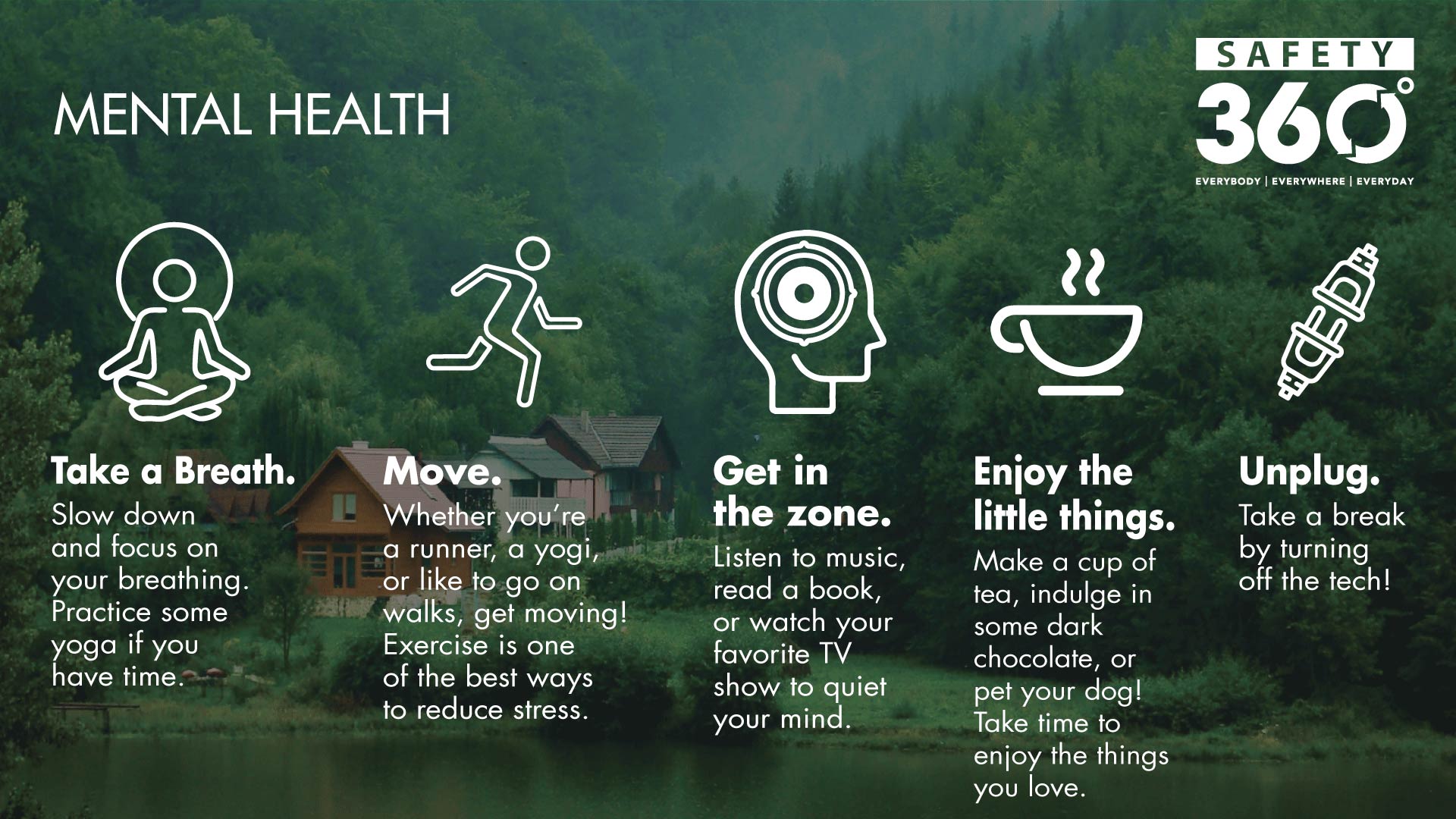 MENTAL HEALTH

SAFETY 360°
EVERYBODY | EVERYWHERE | EVERYDAY

Take a Breath.
Slow down and focus on your breathing. Practice some yoga if you have time.

Move.
Whether you're a runner, a yogi, or like to go on walks, get moving! Exercise is one of the best ways to reduce stress.

Get in the zone.
Listen to music, read a book, or watch your favorite TV show to quiet your mind.

Enjoy the little things.
Make a cup of tea, indulge in some dark chocolate, or pet your dog! Take time to enjoy the things you love.

Unplug.
Take a break by turning off the tech!